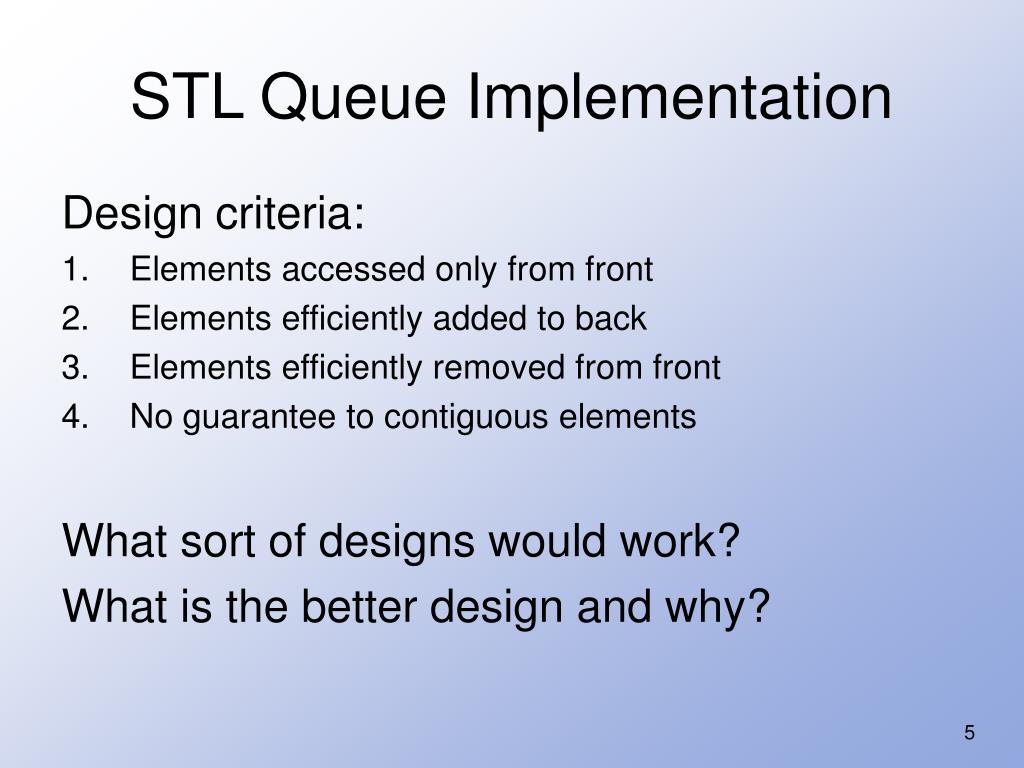 STL Queue Implementation

Design criteria:

1. Elements accessed only from front
2. Elements efficiently added to back
3. Elements efficiently removed from front
4. No guarantee to contiguous elements

What sort of designs would work?
What is the better design and why?

5